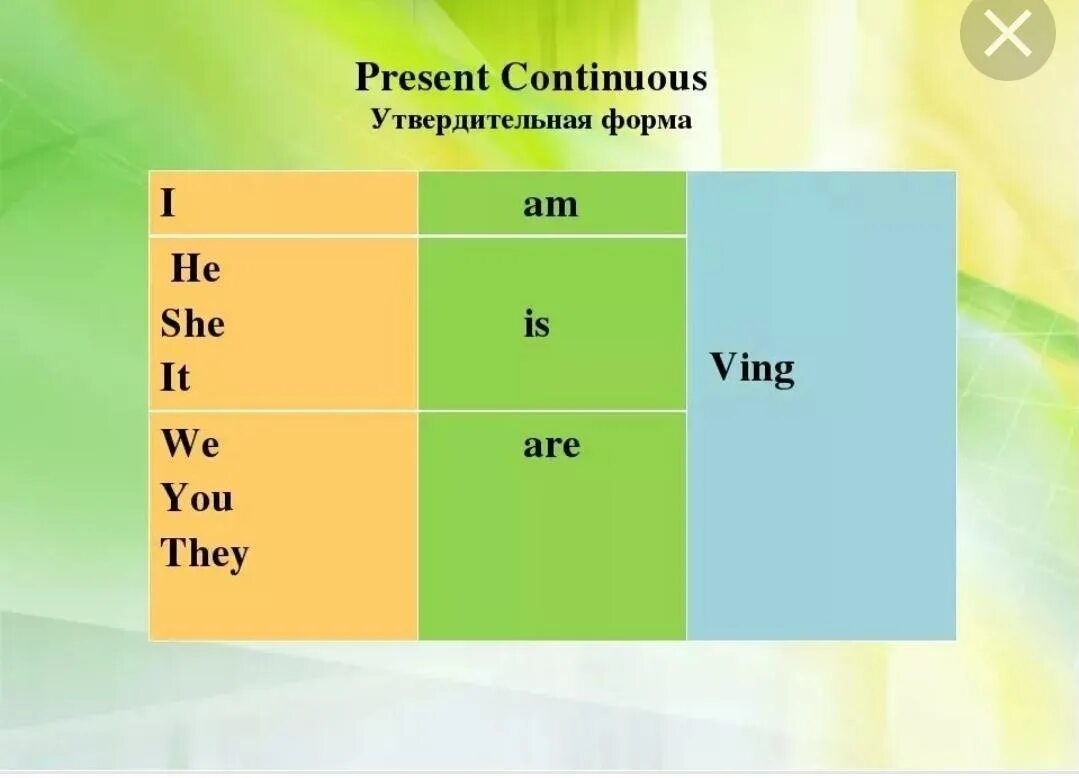 Present Continuous
Утвердительная форма

| I | am | Ving |
|---|---|---|
| He She It | is | |
| We You They | are | |